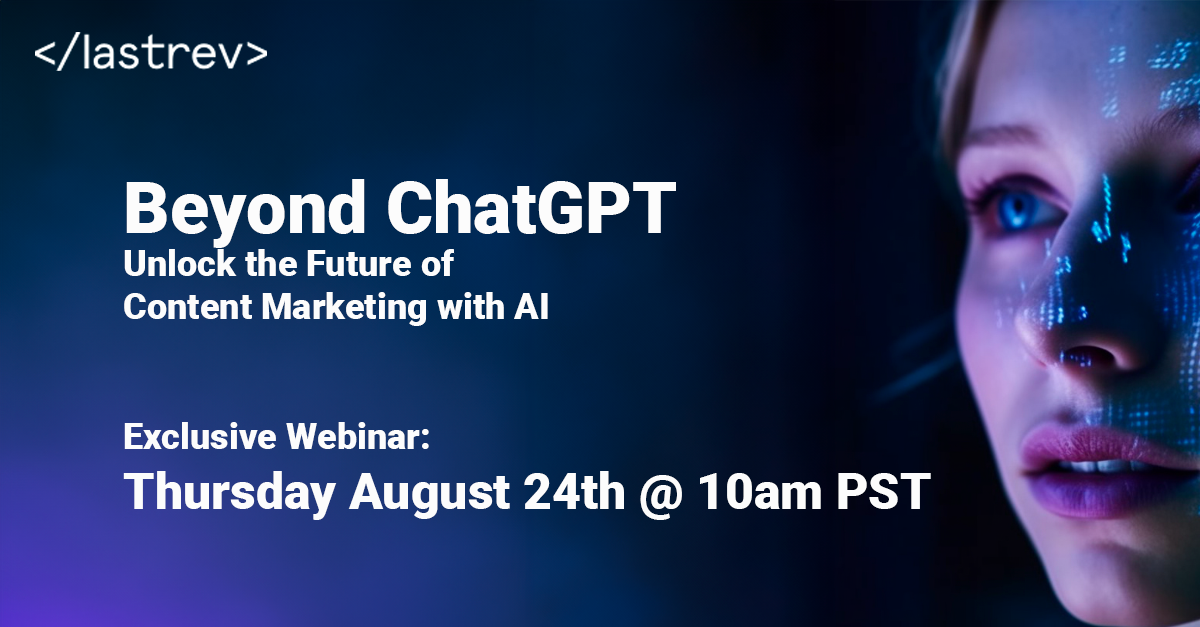 </lastrev>

Beyond ChatGPT
Unlock the Future of Content Marketing with AI

Exclusive Webinar:
Thursday August 24th @ 10am PST